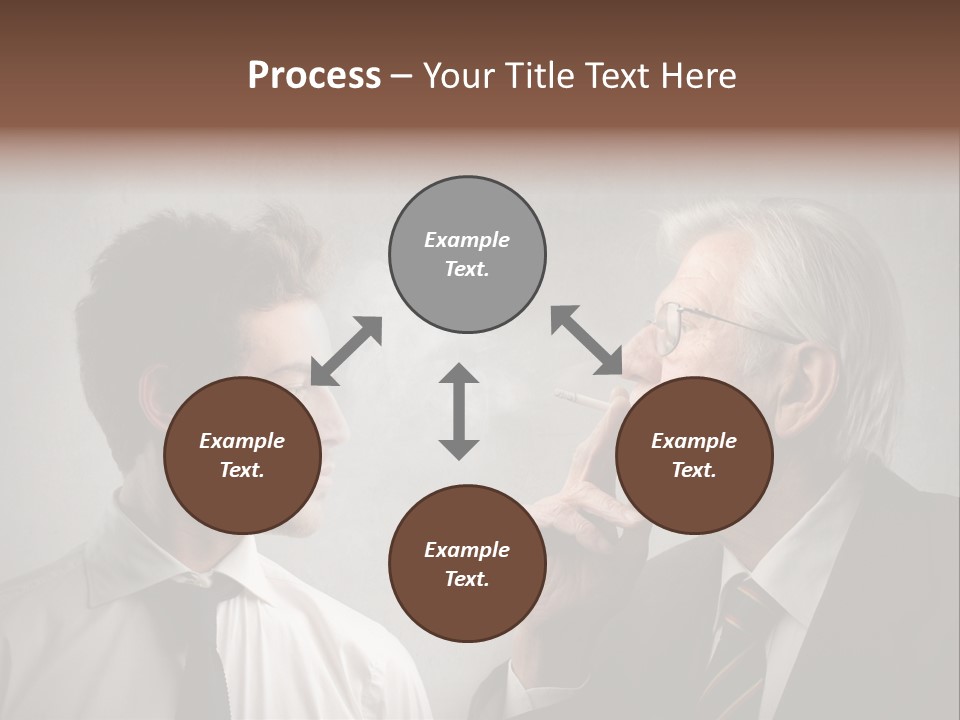 Process – Your Title Text Here

Example Text.

Example Text.

Example Text.

Example Text.